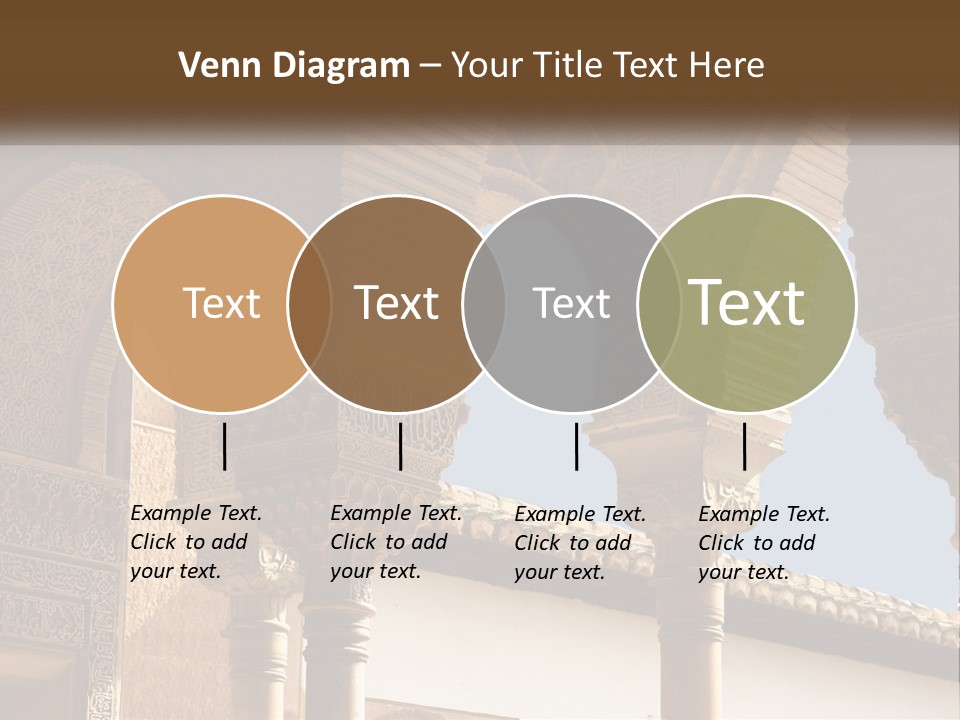 Venn Diagram – Your Title Text Here

Text

Text

Text

Text

Example Text. Click to add your text.

Example Text. Click to add your text.

Example Text. Click to add your text.

Example Text. Click to add your text.